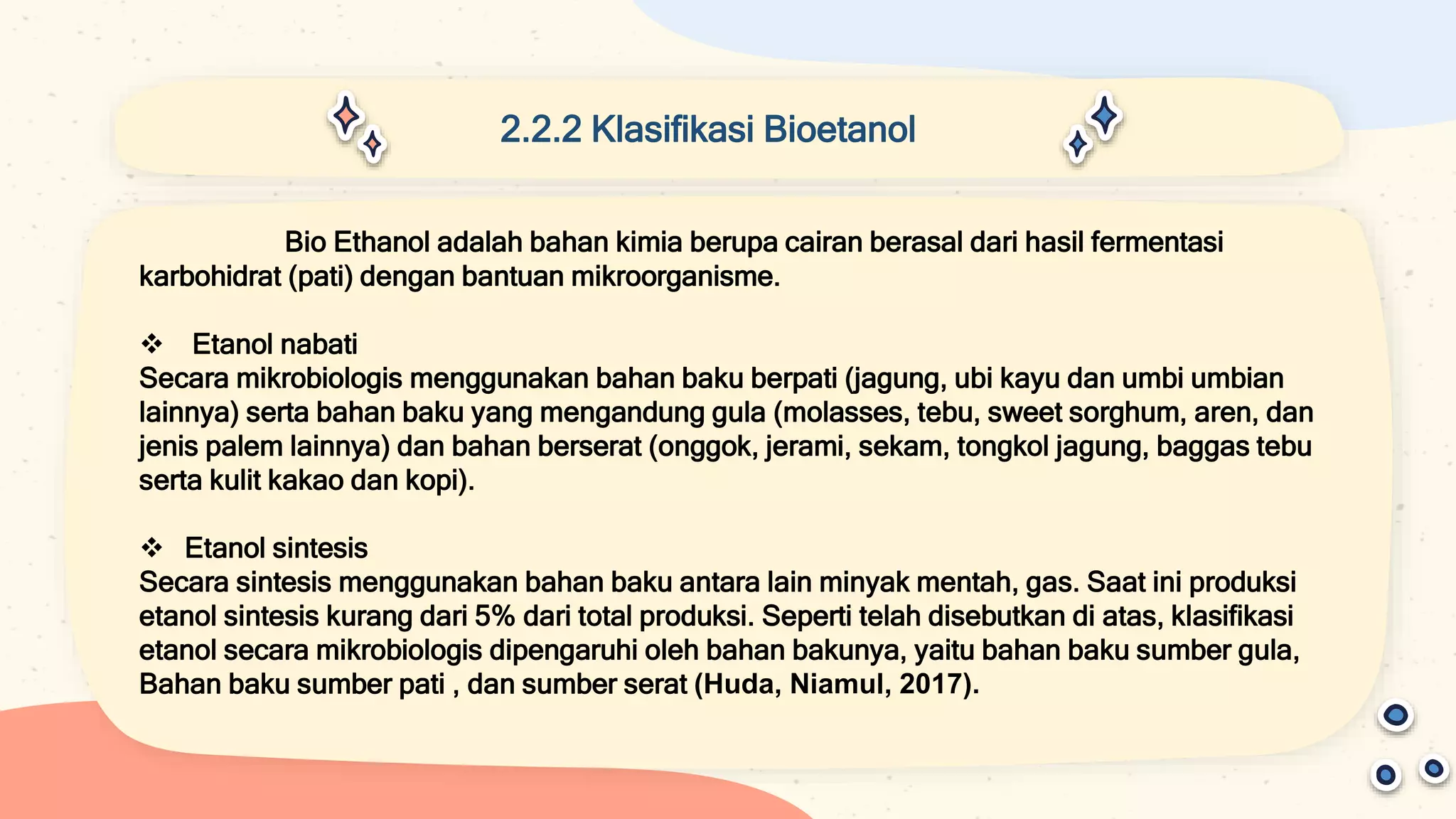 2.2.2 Klasifikasi Bioetanol

Bio Ethanol adalah bahan kimia berupa cairan berasal dari hasil fermentasi karbohidrat (pati) dengan bantuan mikroorganisme.

❖ Etanol nabati
Secara mikrobiologis menggunakan bahan baku berpati (jagung, ubi kayu dan umbi umbian lainnya) serta bahan baku yang mengandung gula (molasses, tebu, sweet sorghum, aren, dan jenis palem lainnya) dan bahan berserat (onggok, jerami, sekam, tongkol jagung, baggas tebu serta kulit kakao dan kopi).

❖ Etanol sintesis
Secara sintesis menggunakan bahan baku antara lain minyak mentah, gas. Saat ini produksi etanol sintesis kurang dari 5% dari total produksi. Seperti telah disebutkan di atas, klasifikasi etanol secara mikrobiologis dipengaruhi oleh bahan bakunya, yaitu bahan baku sumber gula, Bahan baku sumber pati , dan sumber serat (Huda, Niamul, 2017).